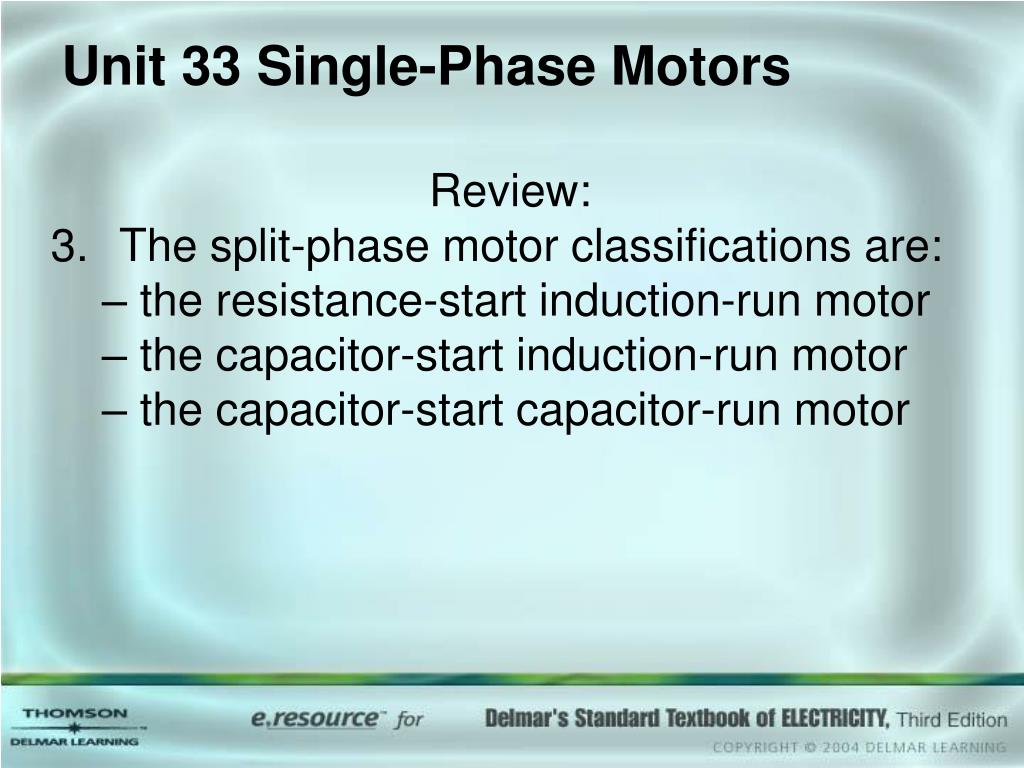 Unit 33 Single-Phase Motors

Review:

3. The split-phase motor classifications are:
– the resistance-start induction-run motor
– the capacitor-start induction-run motor
– the capacitor-start capacitor-run motor

THOMSON
DELMAR LEARNING

e.resource™ for Delmar's Standard Textbook of ELECTRICITY, Third Edition

COPYRIGHT © 2004 DELMAR LEARNING